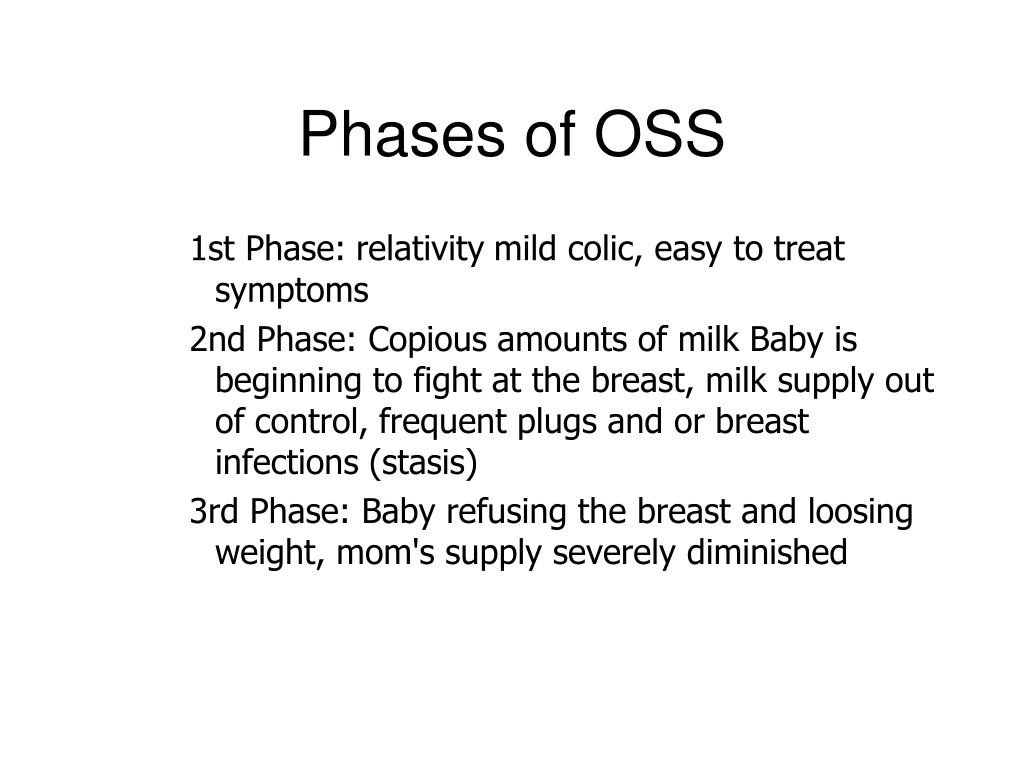 Phases of OSS

1st Phase: relativity mild colic, easy to treat symptoms

2nd Phase: Copious amounts of milk Baby is beginning to fight at the breast, milk supply out of control, frequent plugs and or breast infections (stasis)

3rd Phase: Baby refusing the breast and loosing weight, mom's supply severely diminished